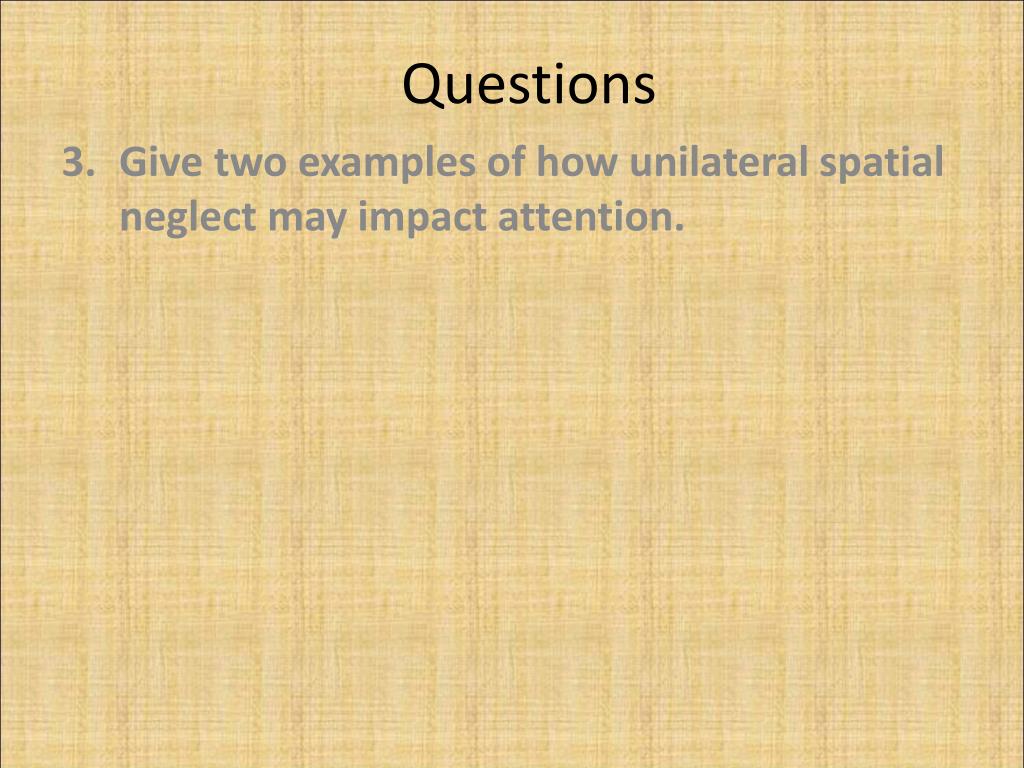 Questions

3. Give two examples of how unilateral spatial neglect may impact attention.